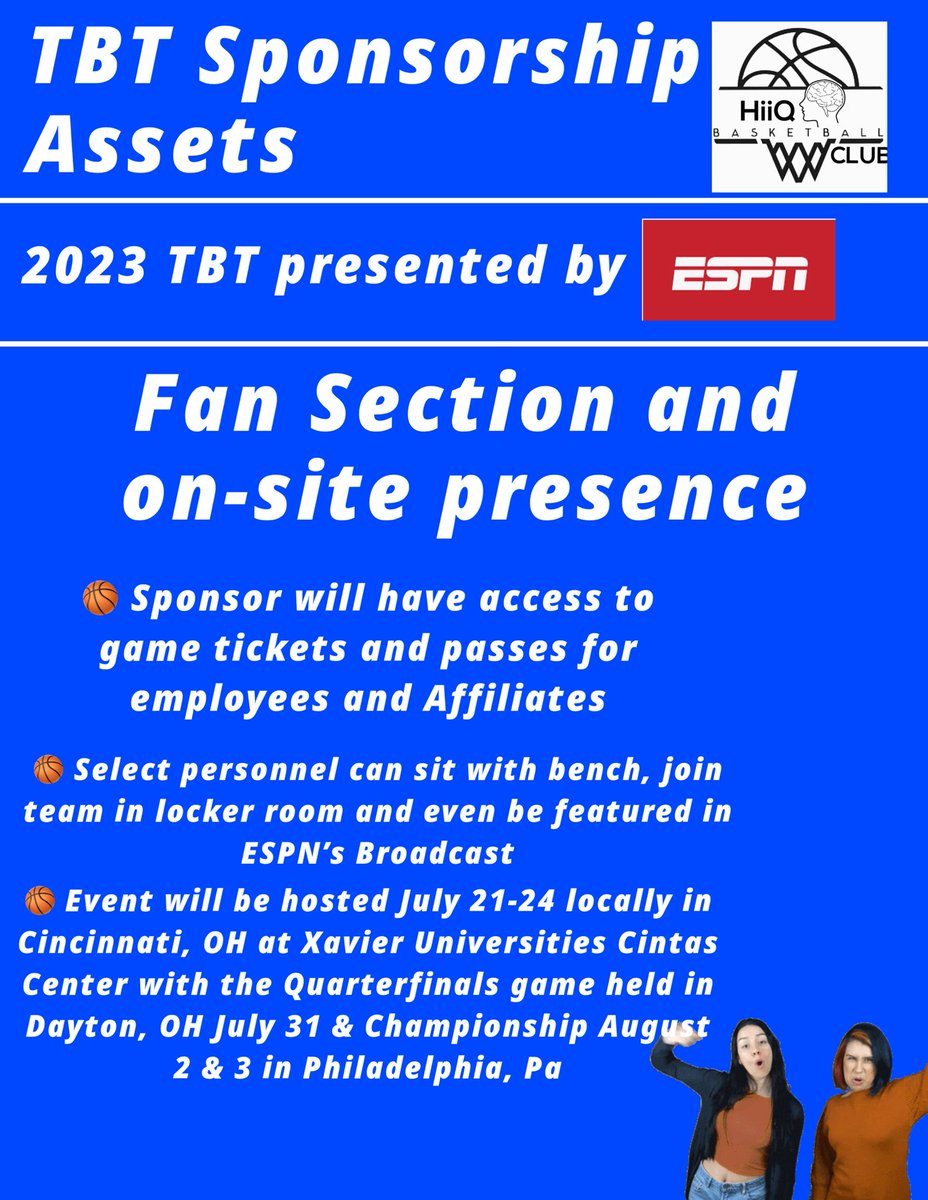 TBT Sponsorship Assets

HiiQ BASKETBALL CLUB

2023 TBT presented by ESPN

Fan Section and on-site presence

🏀 Sponsor will have access to game tickets and passes for employees and Affiliates

🏀 Select personnel can sit with bench, join team in locker room and even be featured in ESPN's Broadcast

🏀 Event will be hosted July 21-24 locally in Cincinnati, OH at Xavier Universities Cintas Center with the Quarterfinals game held in Dayton, OH July 31 & Championship August 2 & 3 in Philadelphia, Pa